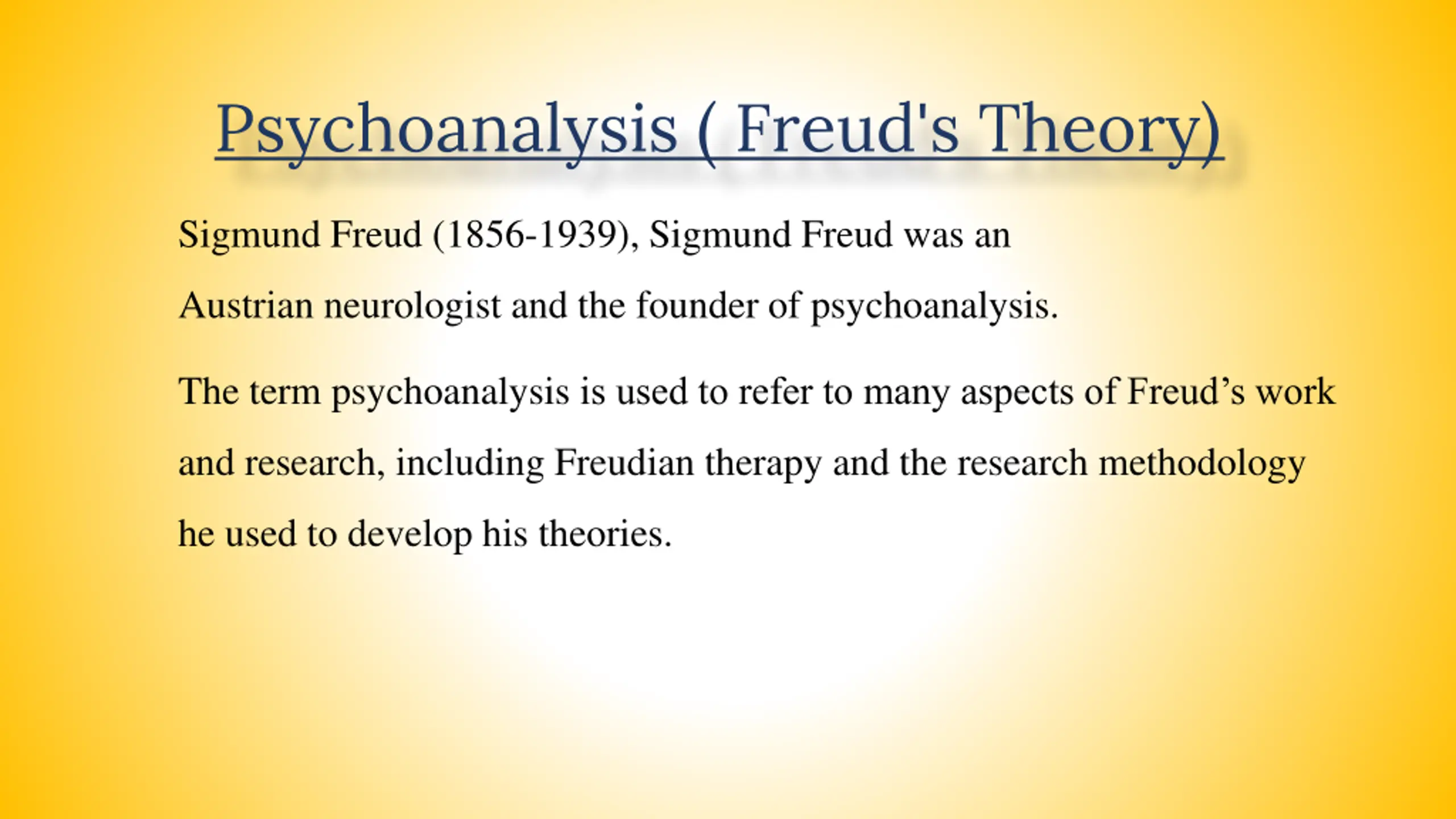 Psychoanalysis ( Freud's Theory)

Sigmund Freud (1856-1939), Sigmund Freud was an Austrian neurologist and the founder of psychoanalysis.

The term psychoanalysis is used to refer to many aspects of Freud’s work and research, including Freudian therapy and the research methodology he used to develop his theories.